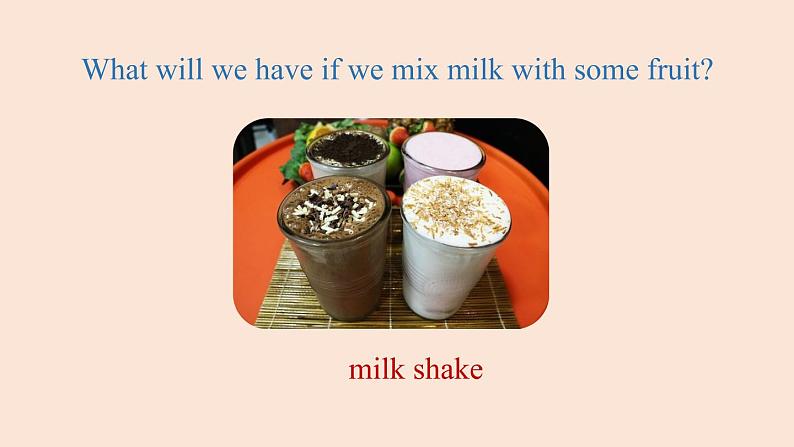 What will we have if we mix milk with some fruit?

milk shake